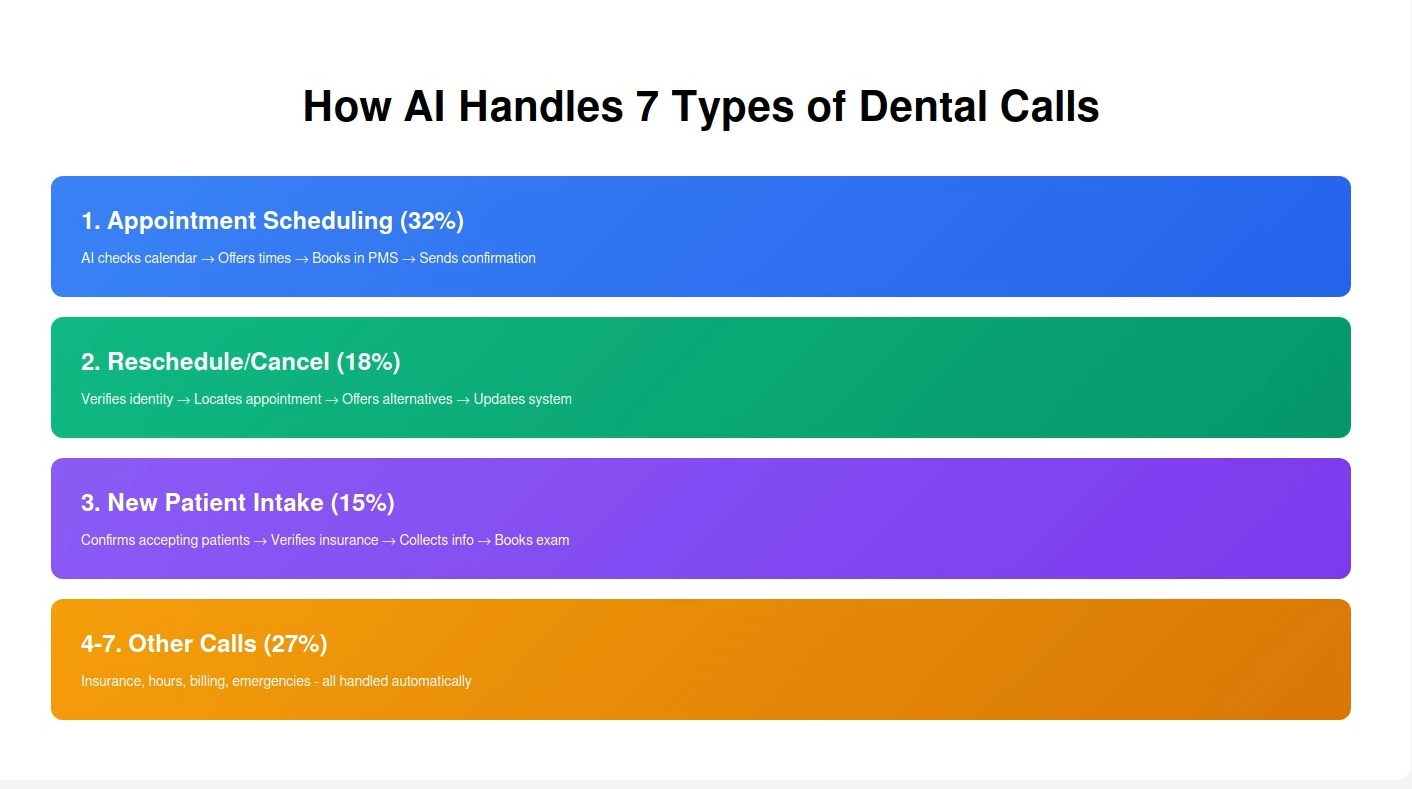 How AI Handles 7 Types of Dental Calls

1. Appointment Scheduling (32%)

AI checks calendar → Offers times → Books in PMS → Sends confirmation

2. Reschedule/Cancel (18%)

Verifies identity → Locates appointment → Offers alternatives → Updates system

3. New Patient Intake (15%)

Confirms accepting patients → Verifies insurance → Collects info → Books exam

4-7. Other Calls (27%)

Insurance, hours, billing, emergencies - all handled automatically